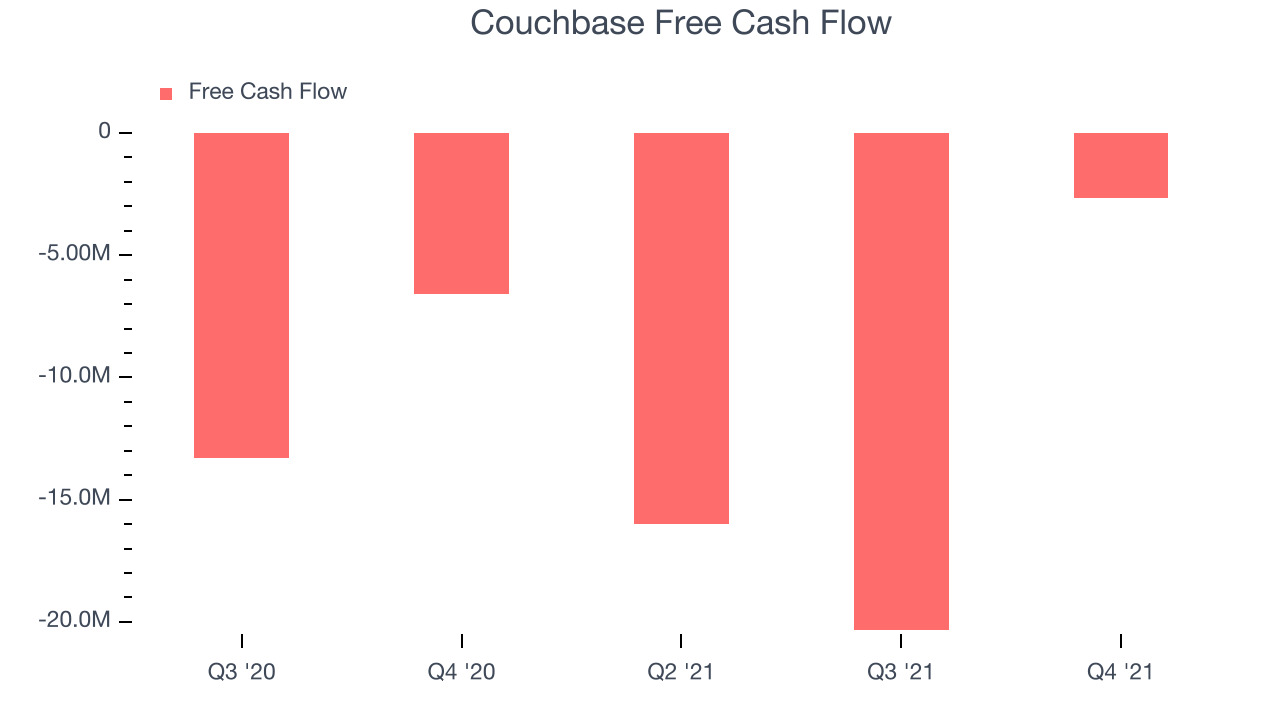 Couchbase Free Cash Flow

Free Cash Flow

0
-5.00M
-10.0M
-15.0M
-20.0M

Q3 '20
Q4 '20
Q2 '21
Q3 '21
Q4 '21